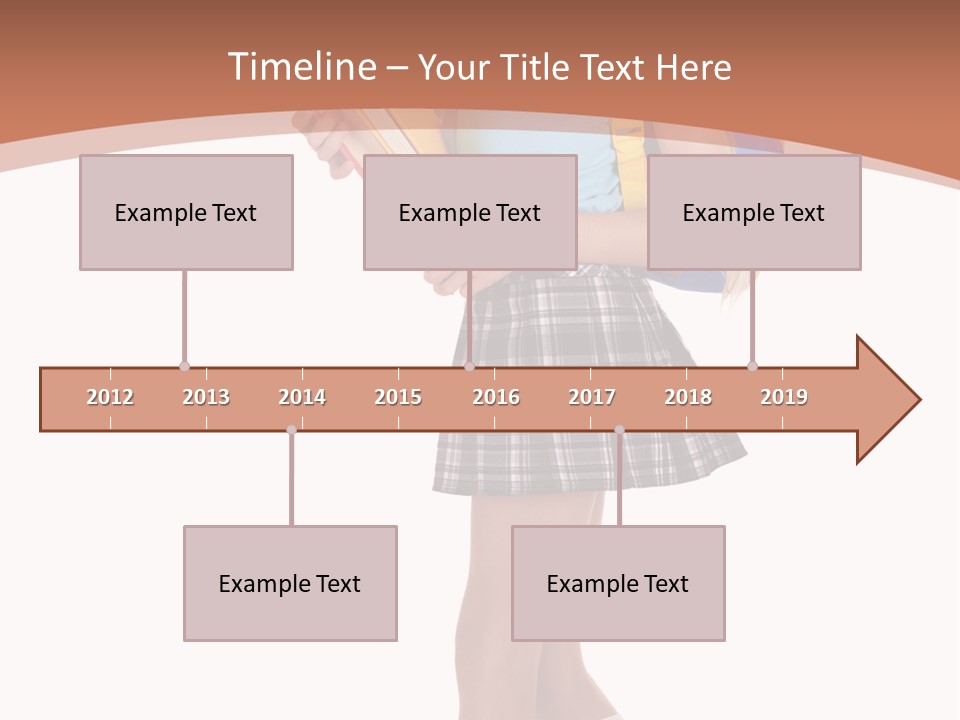 Timeline – Your Title Text Here

Example Text

Example Text

Example Text

2012 2013 2014 2015 2016 2017 2018 2019

Example Text

Example Text